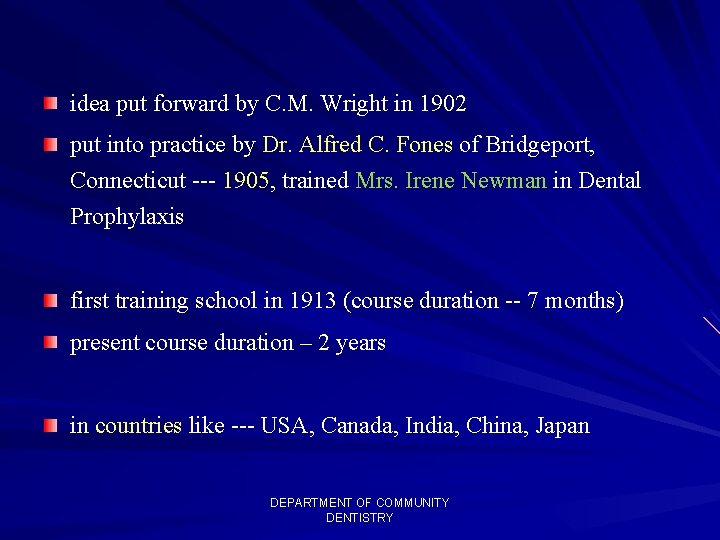 idea put forward by C.M. Wright in 1902

put into practice by Dr. Alfred C. Fones of Bridgeport, Connecticut --- 1905, trained Mrs. Irene Newman in Dental Prophylaxis

first training school in 1913 (course duration -- 7 months)

present course duration – 2 years

in countries like --- USA, Canada, India, China, Japan

DEPARTMENT OF COMMUNITY DENTISTRY